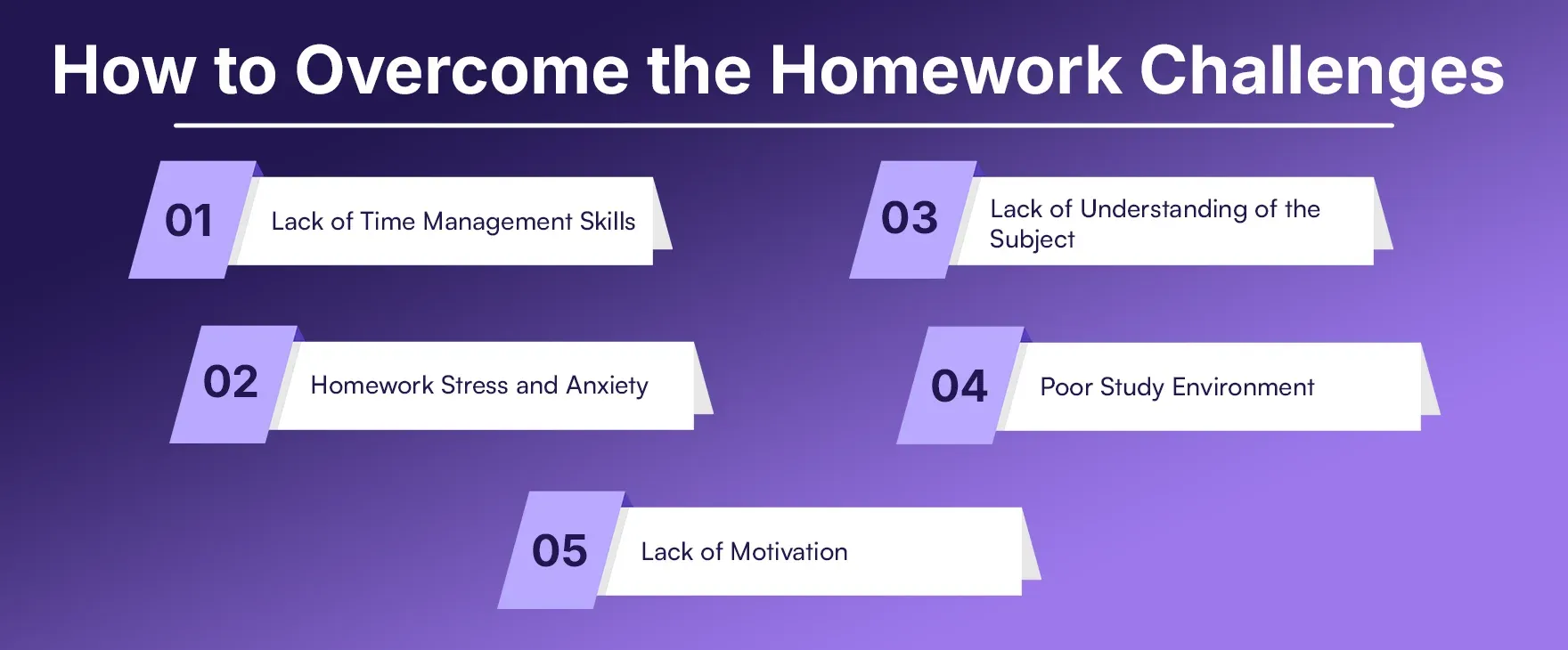 How to Overcome the Homework Challenges

01 Lack of Time Management Skills

02 Homework Stress and Anxiety

03 Lack of Understanding of the Subject

04 Poor Study Environment

05 Lack of Motivation